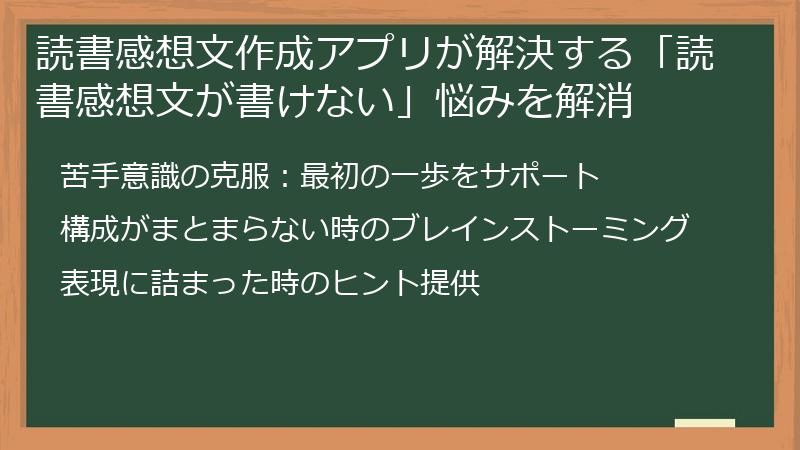 読書感想文作成アプリが解決する「読書感想文が書けない」悩みを解消

苦手意識の克服：最初の一歩をサポート

構成がまとまらない時のブレインストーミング

表現に詰まった時のヒント提供